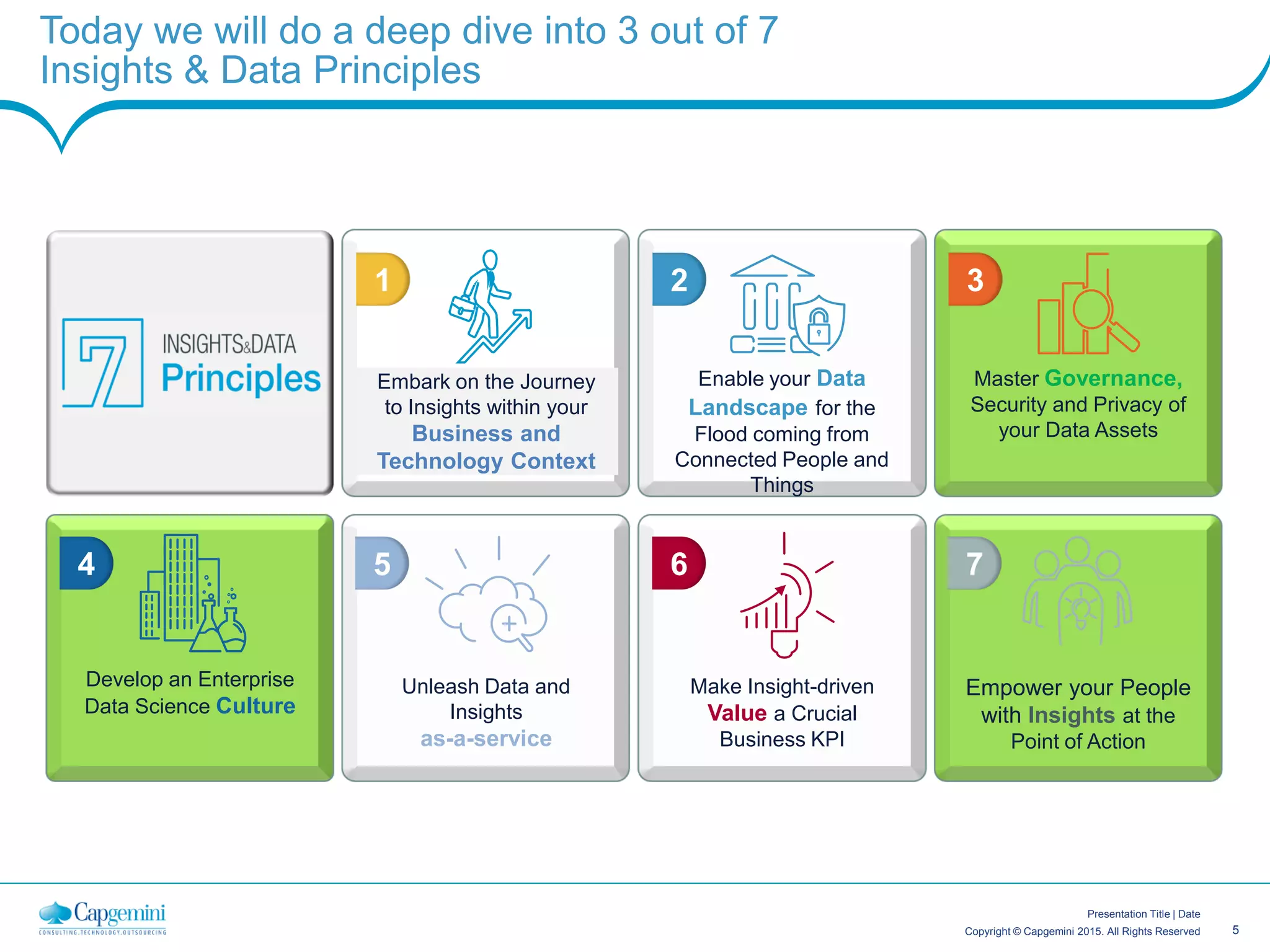 Today we will do a deep dive into 3 out of 7 Insights & Data Principles

7 INSIGHTS&DATA Principles

1
Embark on the Journey to Insights within your Business and Technology Context

2
Enable your Data Landscape for the Flood coming from Connected People and Things

3
Master Governance, Security and Privacy of your Data Assets

4
Develop an Enterprise Data Science Culture

5
Unleash Data and Insights as-a-service

6
Make Insight-driven Value a Crucial Business KPI

7
Empower your People with Insights at the Point of Action

Capgemini
CONSULTING.TECHNOLOGY.OUTSOURCING

Presentation Title | Date
Copyright © Capgemini 2015. All Rights Reserved
5